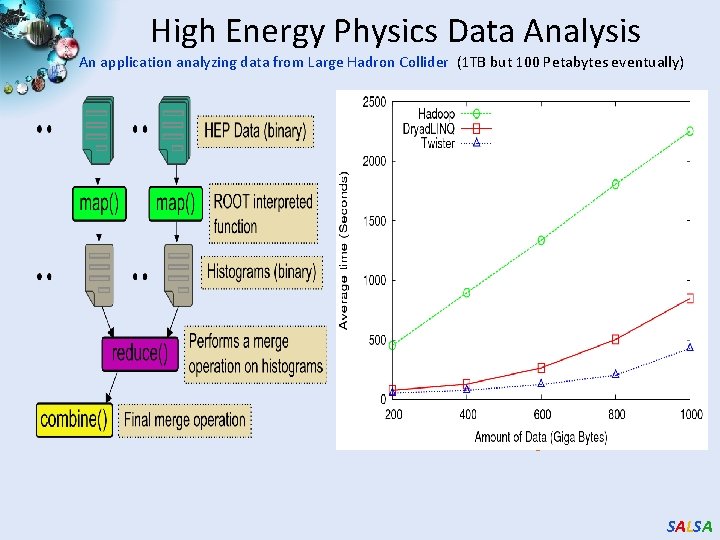 High Energy Physics Data Analysis

An application analyzing data from Large Hadron Collider (1TB but 100 Petabytes eventually)

HEP Data (binary)

map()

map()

ROOT interpreted function

Histograms (binary)

reduce()

Performs a merge operation on histograms

combine()

Final merge operation

Hadoop
DryadLINQ
Twister

Average time (Seconds)

2500
2000
1500
1000
500
0

200
400
600
800
1000

Amount of Data (Giga Bytes)

SALSA